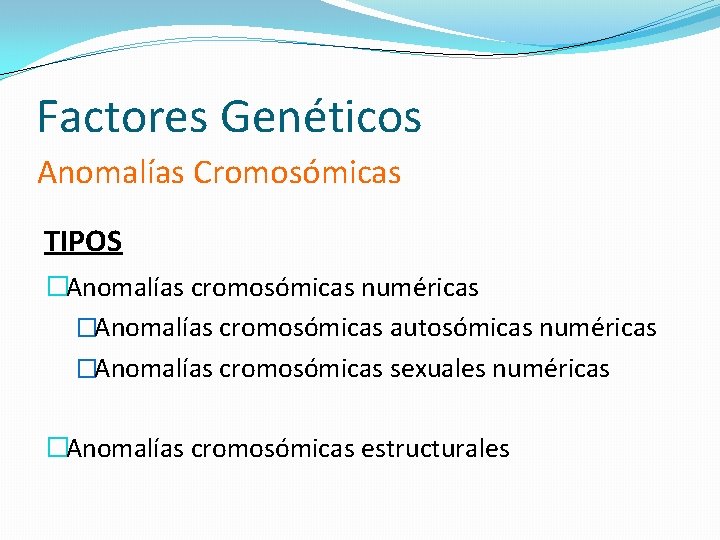 Factores Genéticos
Anomalías Cromosómicas

TIPOS

□Anomalías cromosómicas numéricas
□Anomalías cromosómicas autosómicas numéricas
□Anomalías cromosómicas sexuales numéricas

□Anomalías cromosómicas estructurales